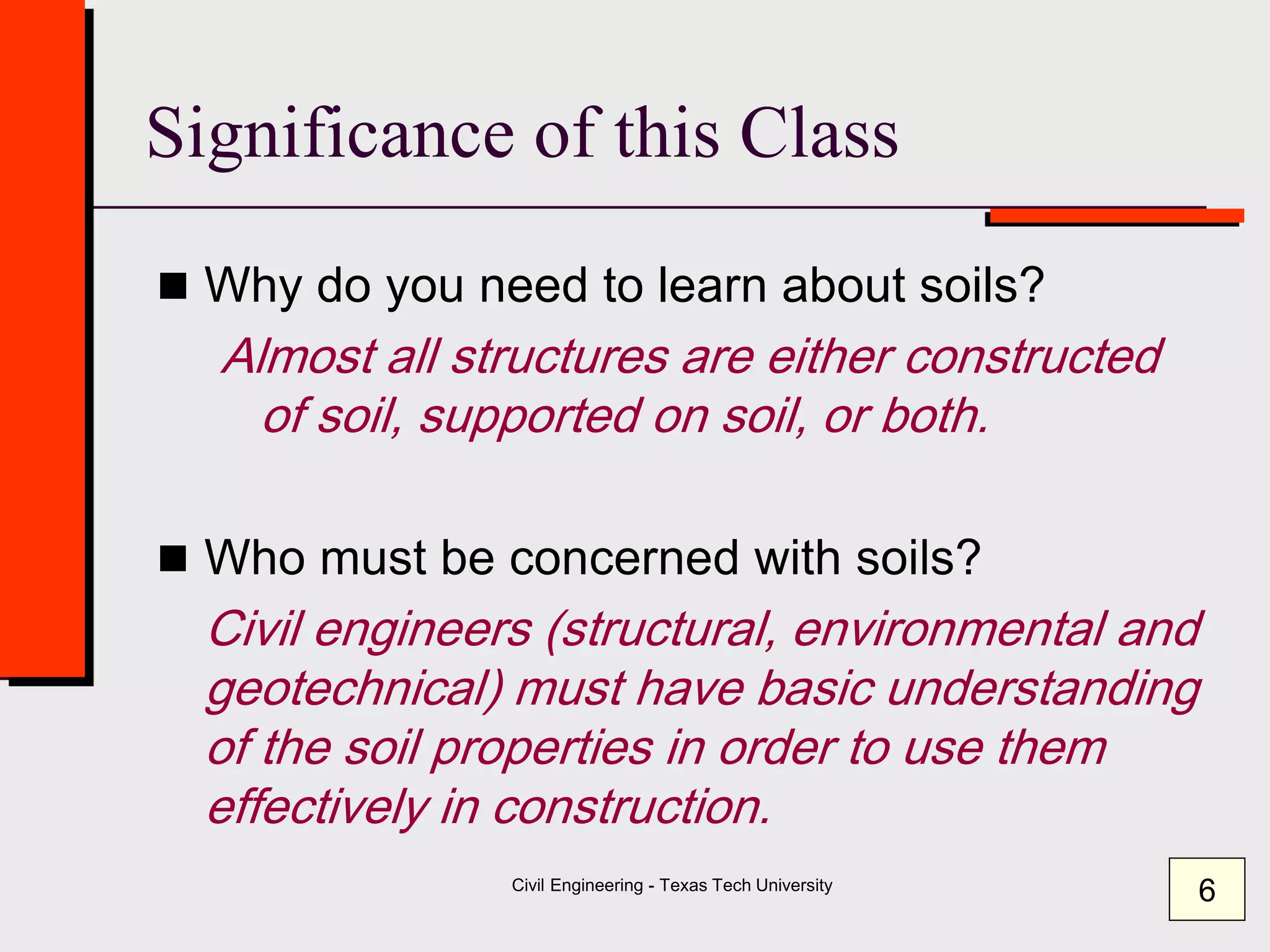 Significance of this Class

■ Why do you need to learn about soils?

Almost all structures are either constructed of soil, supported on soil, or both.

■ Who must be concerned with soils?

Civil engineers (structural, environmental and geotechnical) must have basic understanding of the soil properties in order to use them effectively in construction.

Civil Engineering - Texas Tech University

6